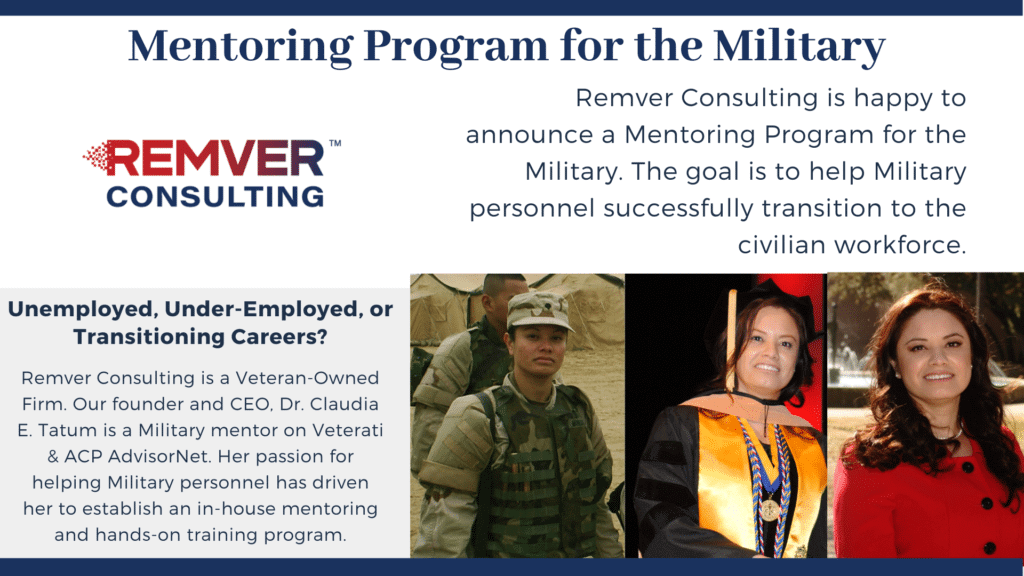 Mentoring Program for the Military

REMVER™
CONSULTING

Remver Consulting is happy to announce a Mentoring Program for the Military. The goal is to help Military personnel successfully transition to the civilian workforce.

Unemployed, Under-Employed, or Transitioning Careers?

Remver Consulting is a Veteran-Owned Firm. Our founder and CEO, Dr. Claudia E. Tatum is a Military mentor on Veterati & ACP AdvisorNet. Her passion for helping Military personnel has driven her to establish an in-house mentoring and hands-on training program.